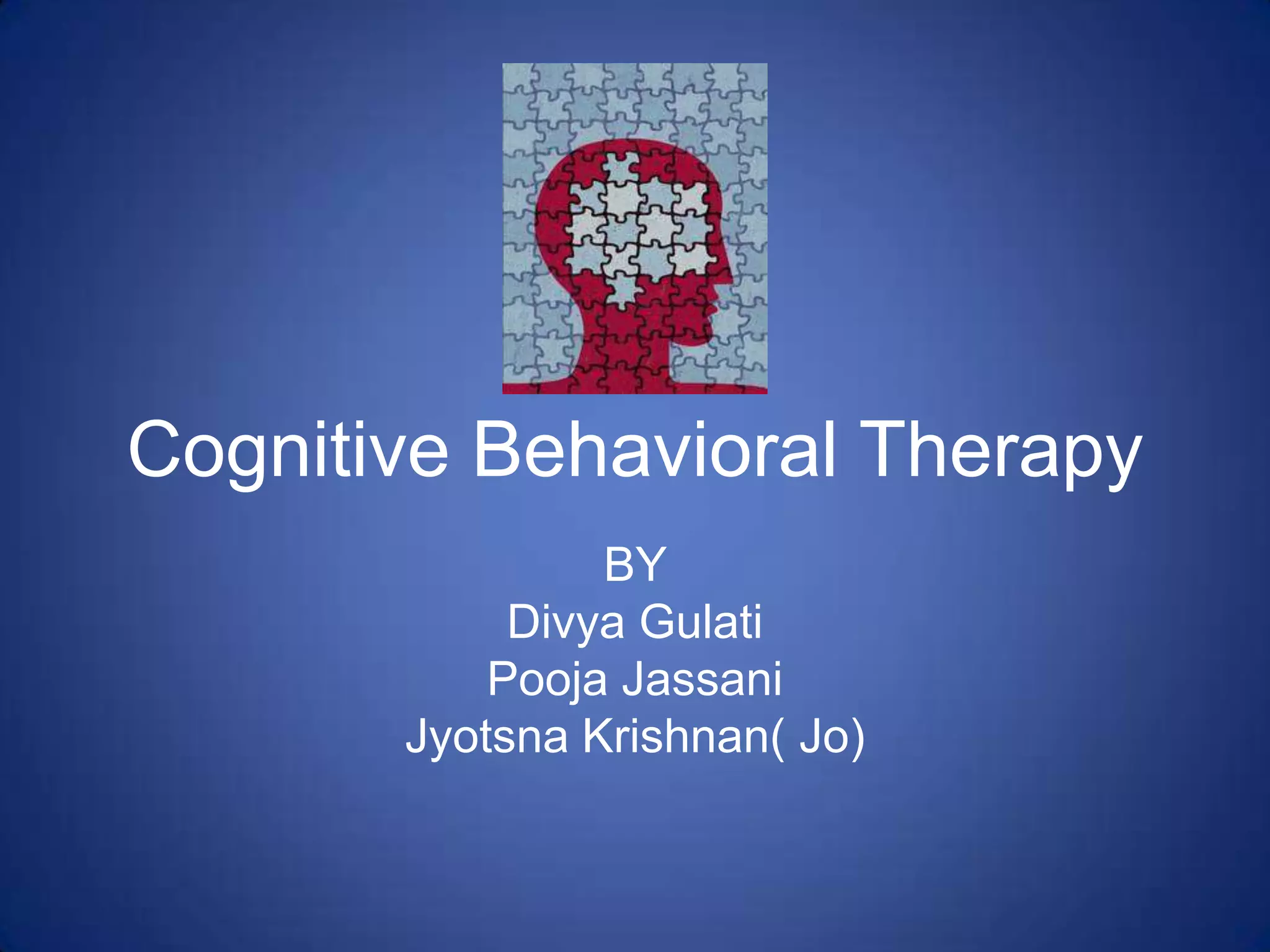 Cognitive Behavioral Therapy

BY
Divya Gulati
Pooja Jassani
Jyotsna Krishnan( Jo)